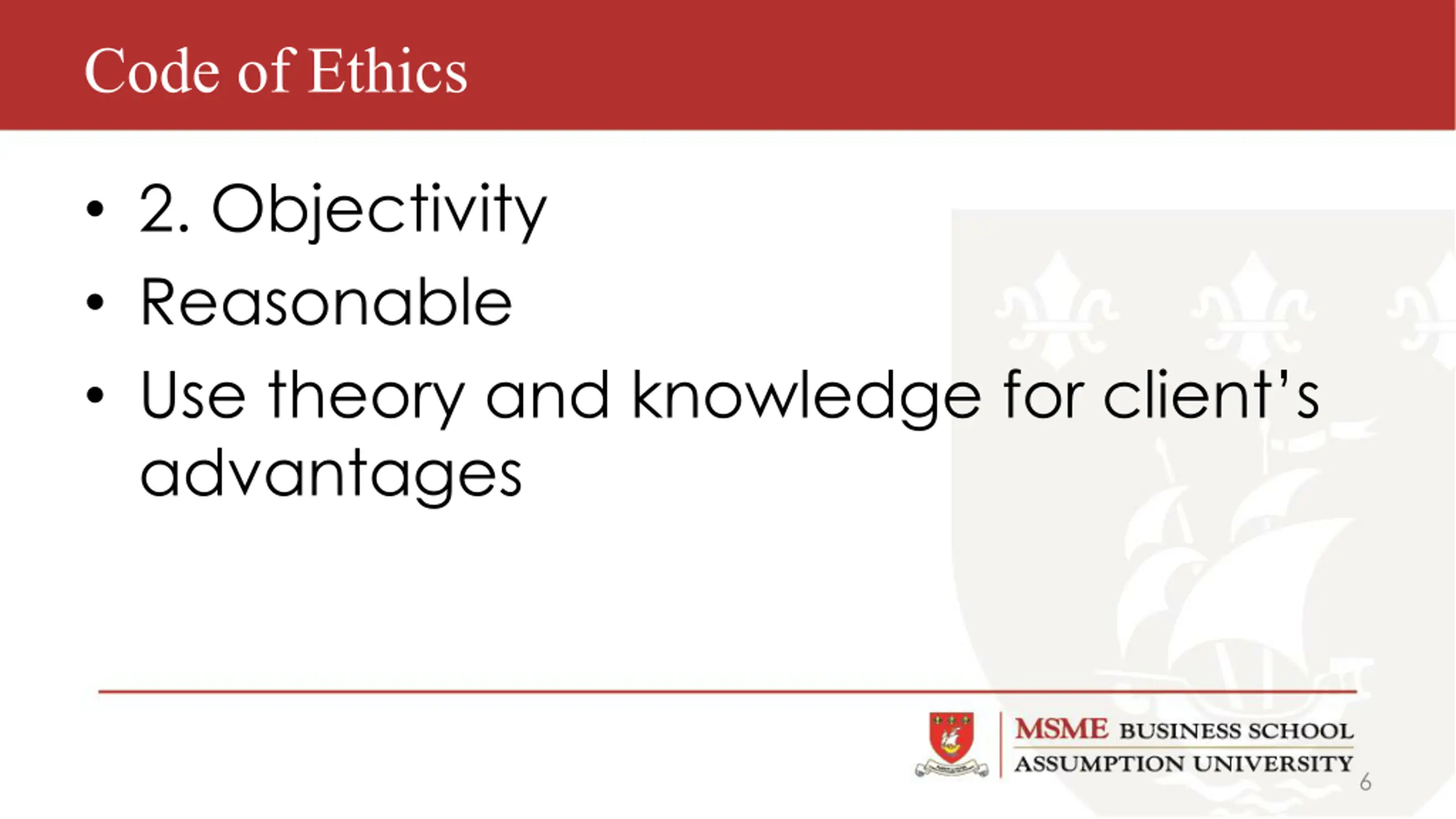 Code of Ethics

• 2. Objectivity
• Reasonable
• Use theory and knowledge for client's advantages

MSME BUSINESS SCHOOL
ASSUMPTION UNIVERSITY

6